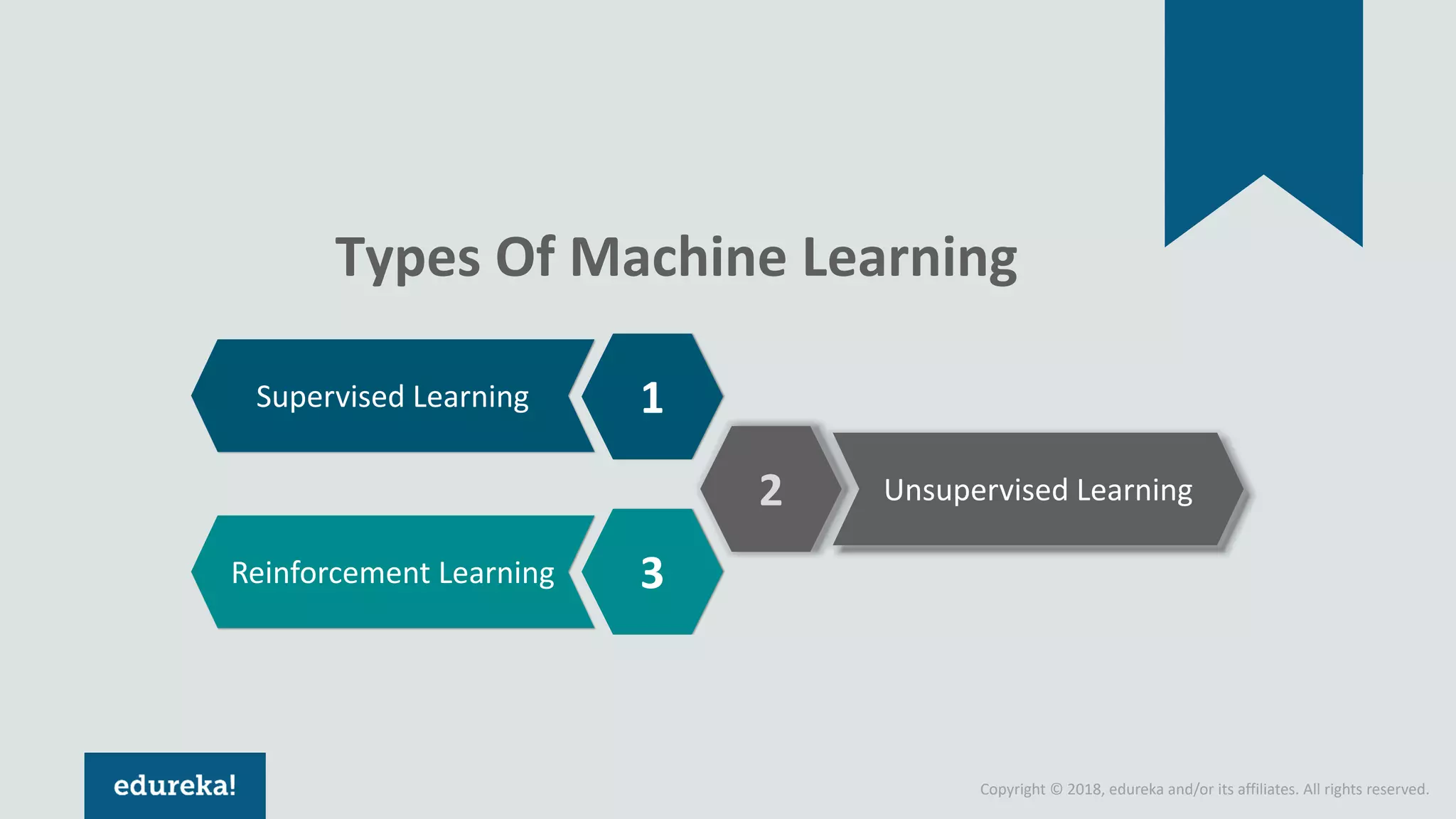 Types Of Machine Learning

Supervised Learning

1

2

Unsupervised Learning

Reinforcement Learning

3

edureka!

Copyright © 2018, edureka and/or its affiliates. All rights reserved.